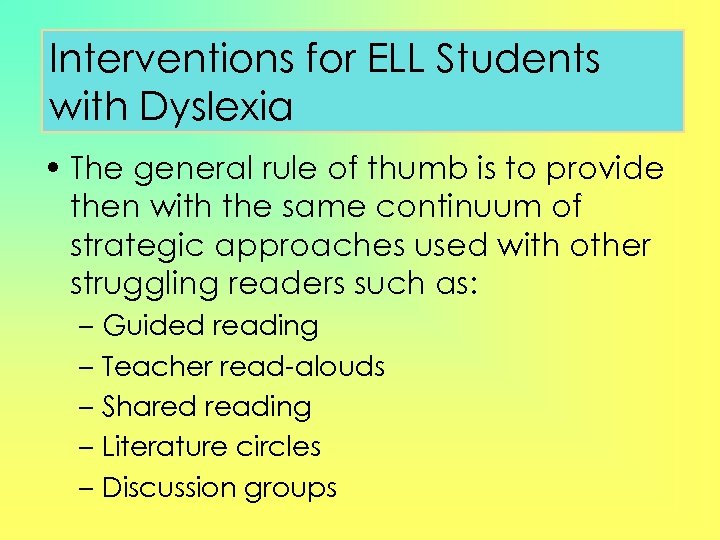 Interventions for ELL Students with Dyslexia

• The general rule of thumb is to provide then with the same continuum of strategic approaches used with other struggling readers such as:
– Guided reading
– Teacher read-alouds
– Shared reading
– Literature circles
– Discussion groups